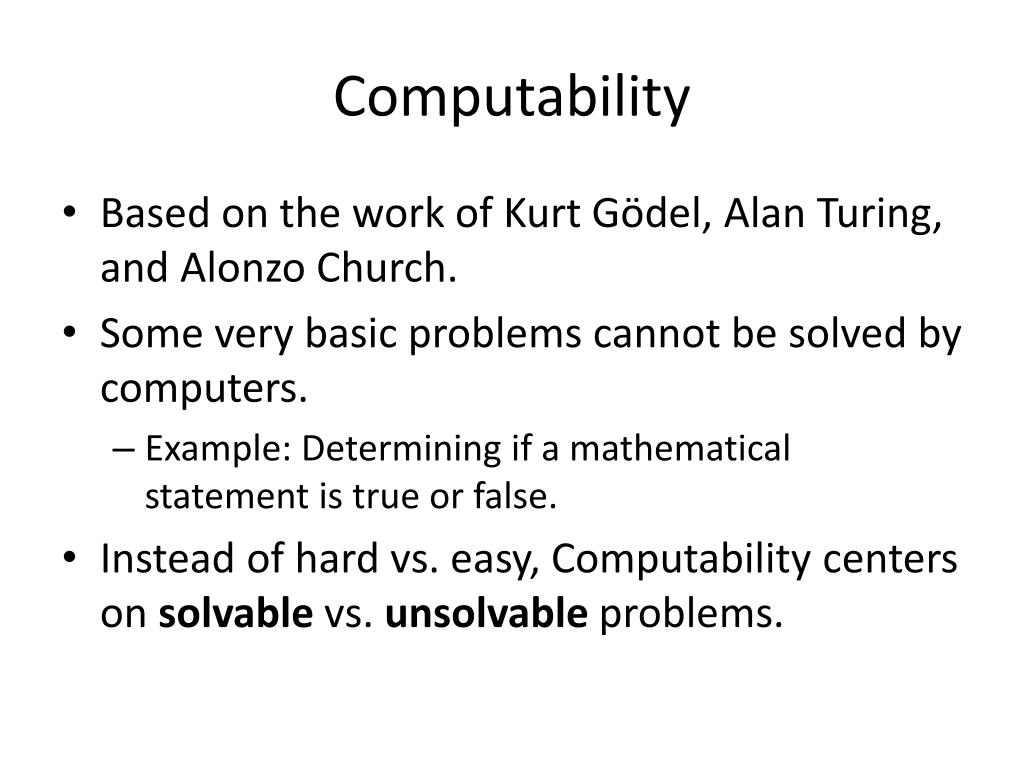 Computability

• Based on the work of Kurt Gödel, Alan Turing, and Alonzo Church.
• Some very basic problems cannot be solved by computers.
  – Example: Determining if a mathematical statement is true or false.
• Instead of hard vs. easy, Computability centers on **solvable** vs. **unsolvable** problems.